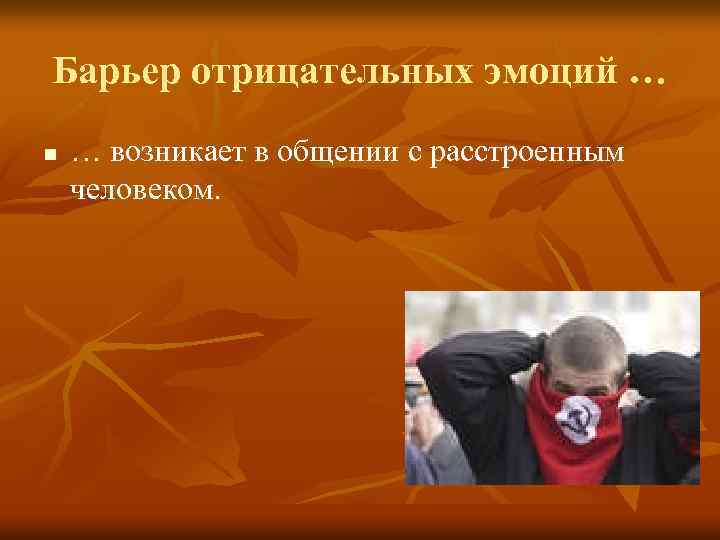 Барьер отрицательных эмоций …

… возникает в общении с расстроенным человеком.